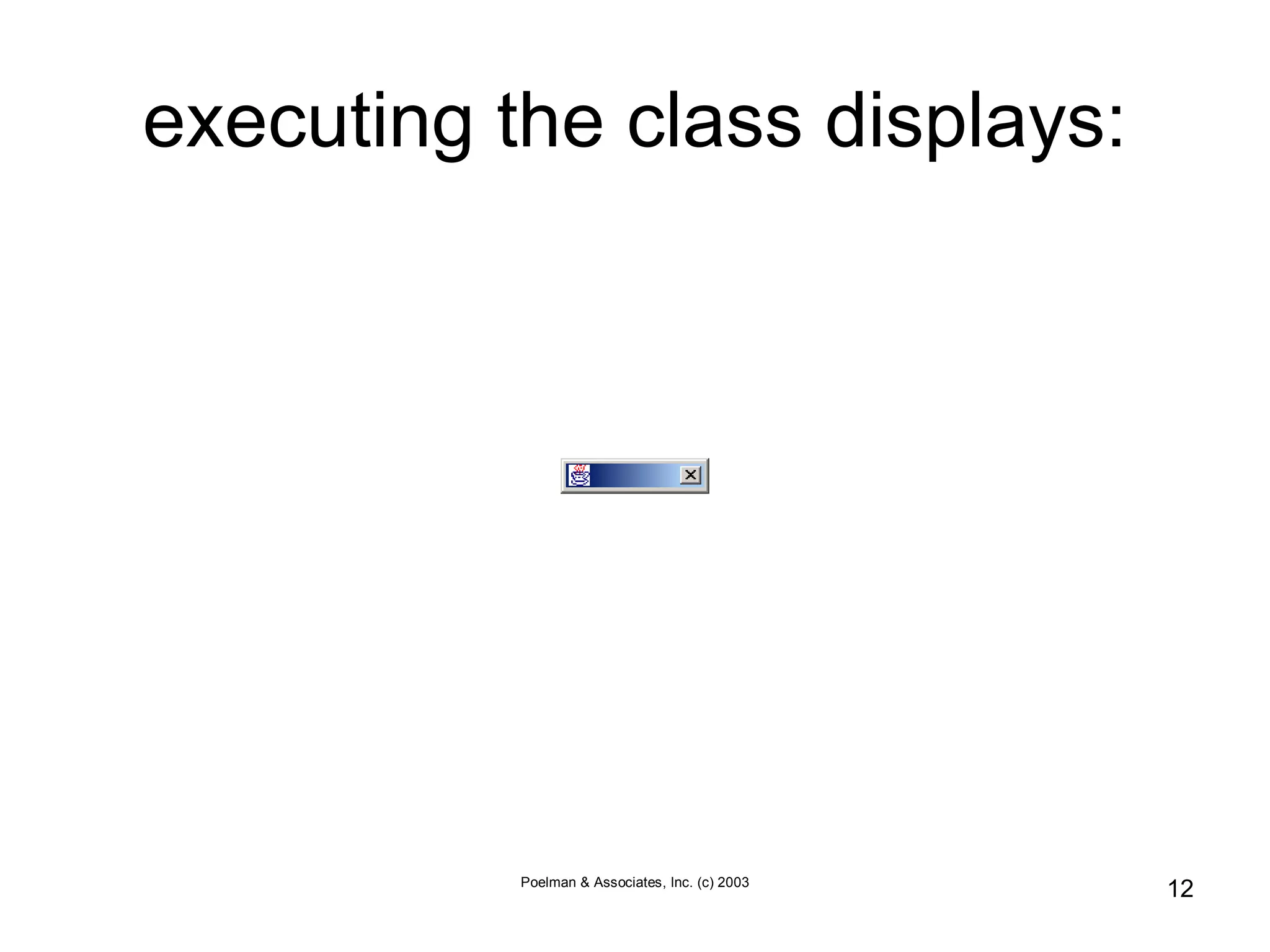 executing the class displays:

Poelman & Associates, Inc. (c) 2003

12